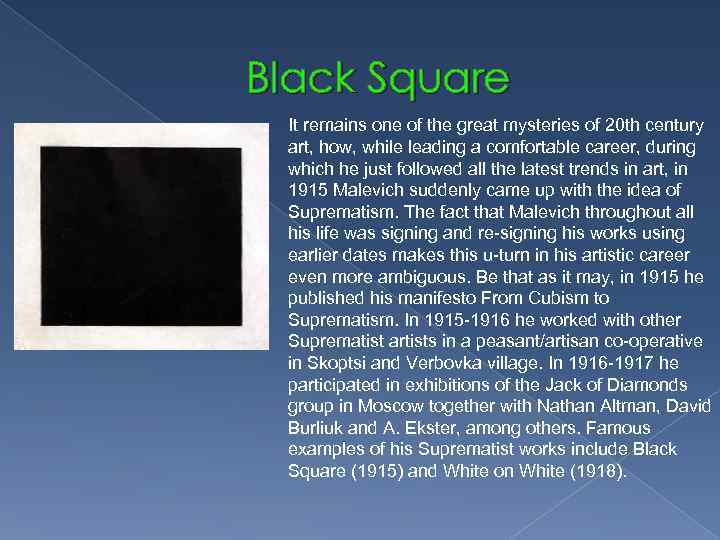 Black Square

It remains one of the great mysteries of 20th century art, how, while leading a comfortable career, during which he just followed all the latest trends in art, in 1915 Malevich suddenly came up with the idea of Suprematism. The fact that Malevich throughout all his life was signing and re-signing his works using earlier dates makes this u-turn in his artistic career even more ambiguous. Be that as it may, in 1915 he published his manifesto From Cubism to Suprematism. In 1915-1916 he worked with other Suprematist artists in a peasant/artisan co-operative in Skoptsi and Verbovka village. In 1916-1917 he participated in exhibitions of the Jack of Diamonds group in Moscow together with Nathan Altman, David Burliuk and A. Ekster, among others. Famous examples of his Suprematist works include Black Square (1915) and White on White (1918).